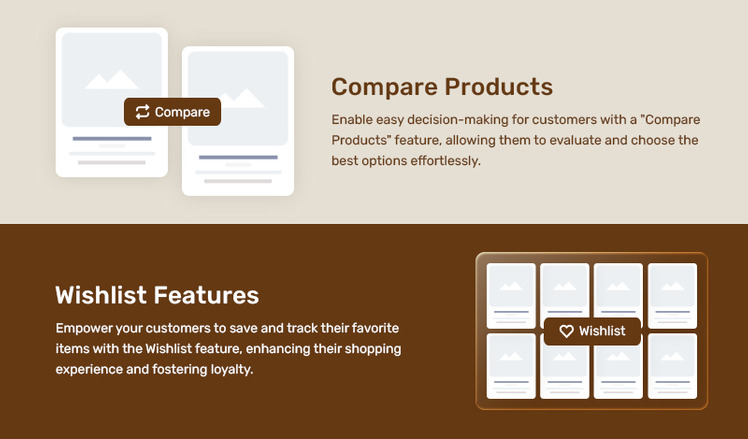 Compare

Compare Products

Enable easy decision-making for customers with a "Compare Products" feature, allowing them to evaluate and choose the best options effortlessly.

Wishlist Features

Empower your customers to save and track their favorite items with the Wishlist feature, enhancing their shopping experience and fostering loyalty.

Wishlist